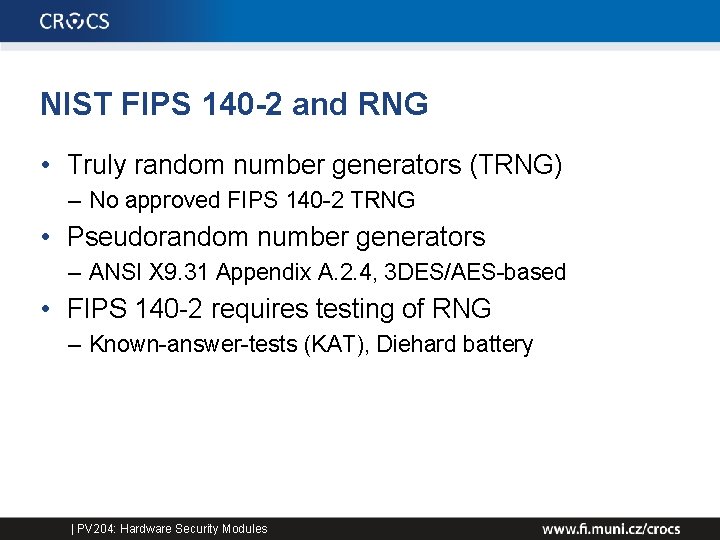 CROCS

NIST FIPS 140-2 and RNG

• Truly random number generators (TRNG)
– No approved FIPS 140-2 TRNG

• Pseudorandom number generators
– ANSI X9.31 Appendix A.2.4, 3DES/AES-based

• FIPS 140-2 requires testing of RNG
– Known-answer-tests (KAT), Diehard battery

| PV204: Hardware Security Modules

www.fi.muni.cz/crocs